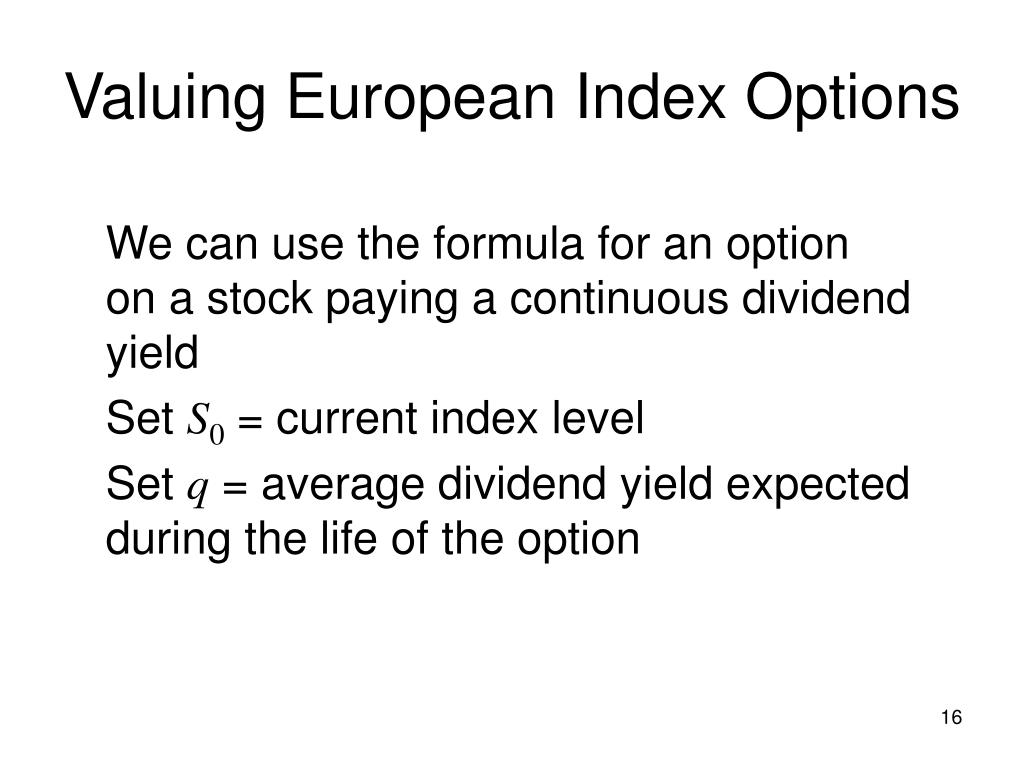 Valuing European Index Options

We can use the formula for an option on a stock paying a continuous dividend yield

Set $S_0$ = current index level

Set $q$ = average dividend yield expected during the life of the option

16